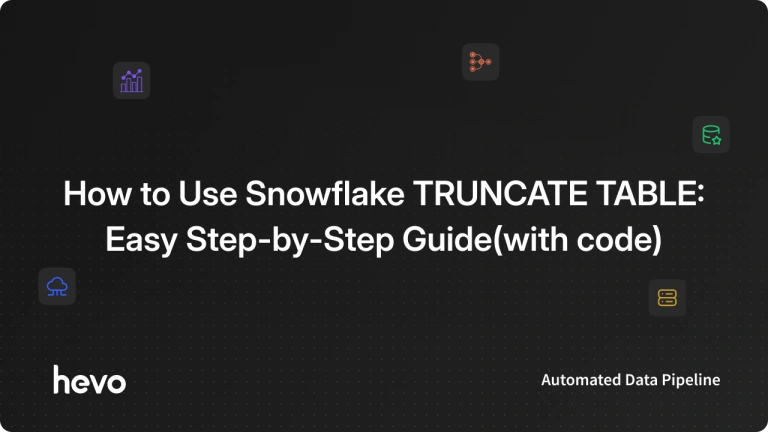 How to Use Snowflake TRUNCATE TABLE: Easy Step-by-Step Guide(with code)

hevo

Automated Data Pipeline